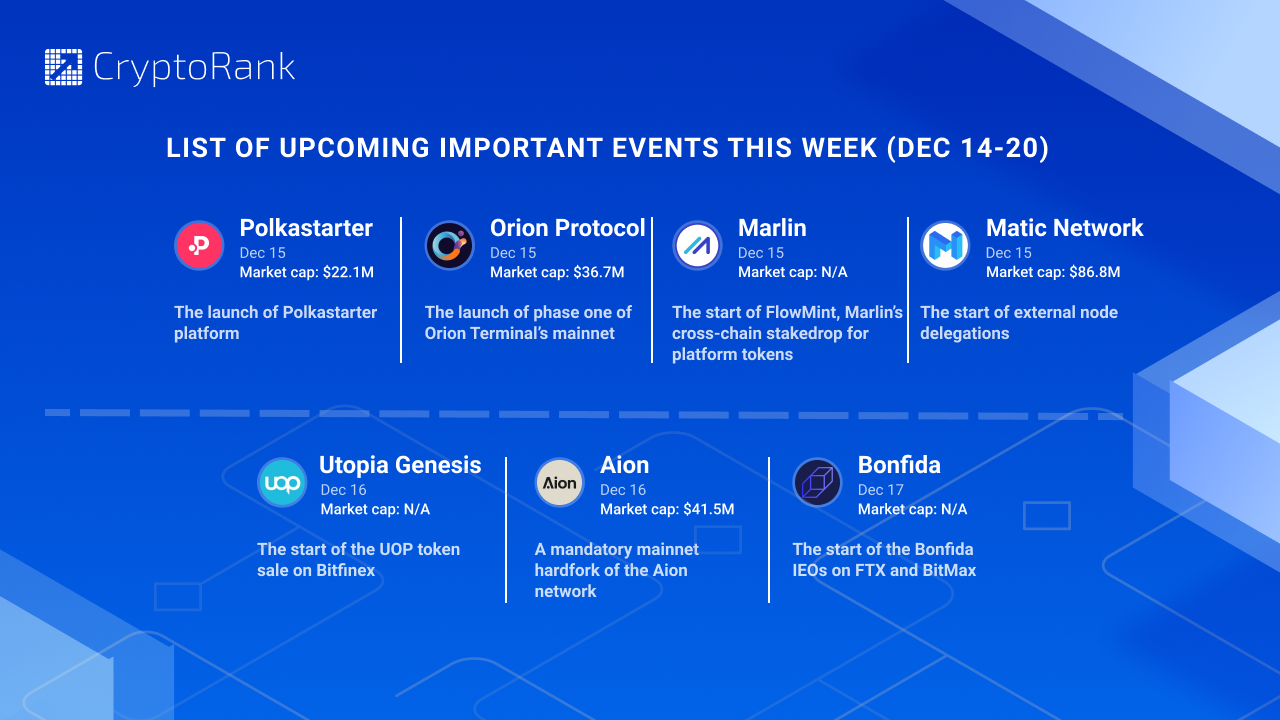 CryptoRank

LIST OF UPCOMING IMPORTANT EVENTS THIS WEEK (DEC 14-20)

Polkastarter
Dec 15
Market cap: $22.1M

The launch of Polkastarter platform

Orion Protocol
Dec 15
Market cap: $36.7M

The launch of phase one of Orion Terminal's mainnet

Marlin
Dec 15
Market cap: N/A

The start of FlowMint, Marlin's cross-chain stakedrop for platform tokens

Matic Network
Dec 15
Market cap: $86.8M

The start of external node delegations

uop
Utopia Genesis
Dec 16
Market cap: N/A

The start of the UOP token sale on Bitfinex

Aion
Aion
Dec 16
Market cap: $41.5M

A mandatory mainnet hardfork of the Aion network

Bonfida
Dec 17
Market cap: N/A

The start of the Bonfida IEOs on FTX and BitMax